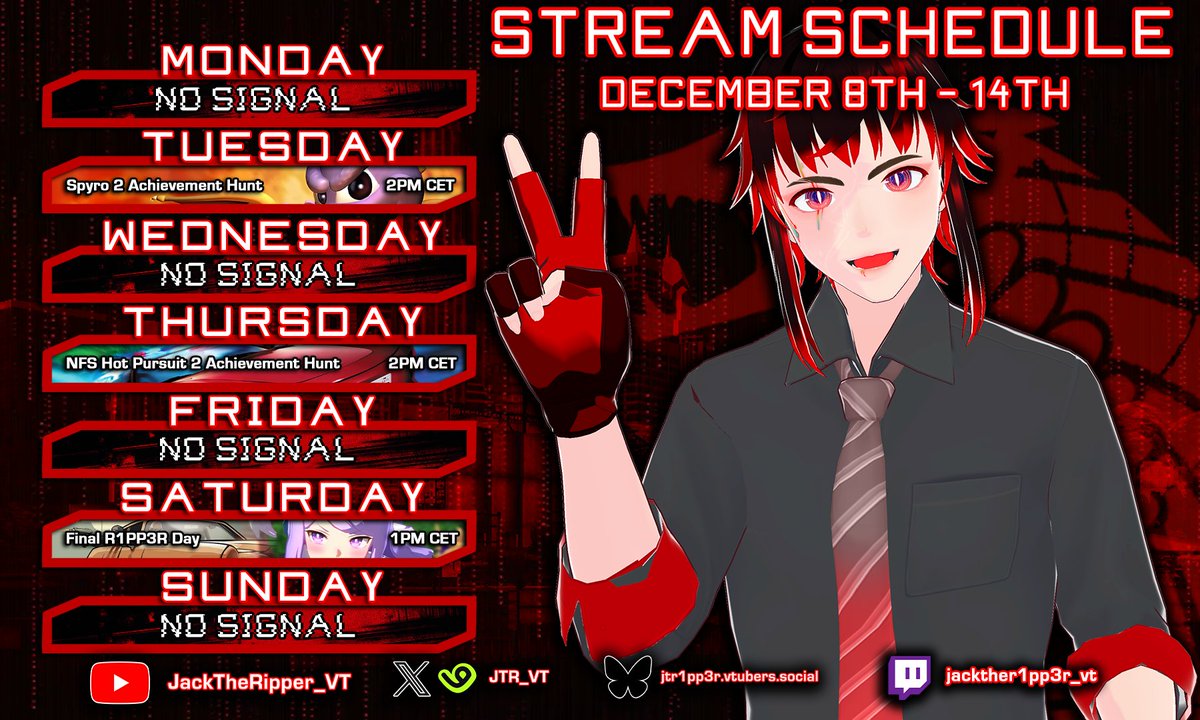 STREAM SCHEDULE
DECEMBER 8TH - 14TH

MONDAY
NO SIGNAL

TUESDAY
Spyro 2 Achievement Hunt 2PM CET

WEDNESDAY
NO SIGNAL

THURSDAY
NFS Hot Pursuit 2 Achievement Hunt 2PM CET

FRIDAY
NO SIGNAL

SATURDAY
Final R1PP3R Day 1PM CET

SUNDAY
NO SIGNAL

JackTheRipper_VT
JTR_VT
jtr1pp3r.vtubers.social
jackther1pp3r_vt